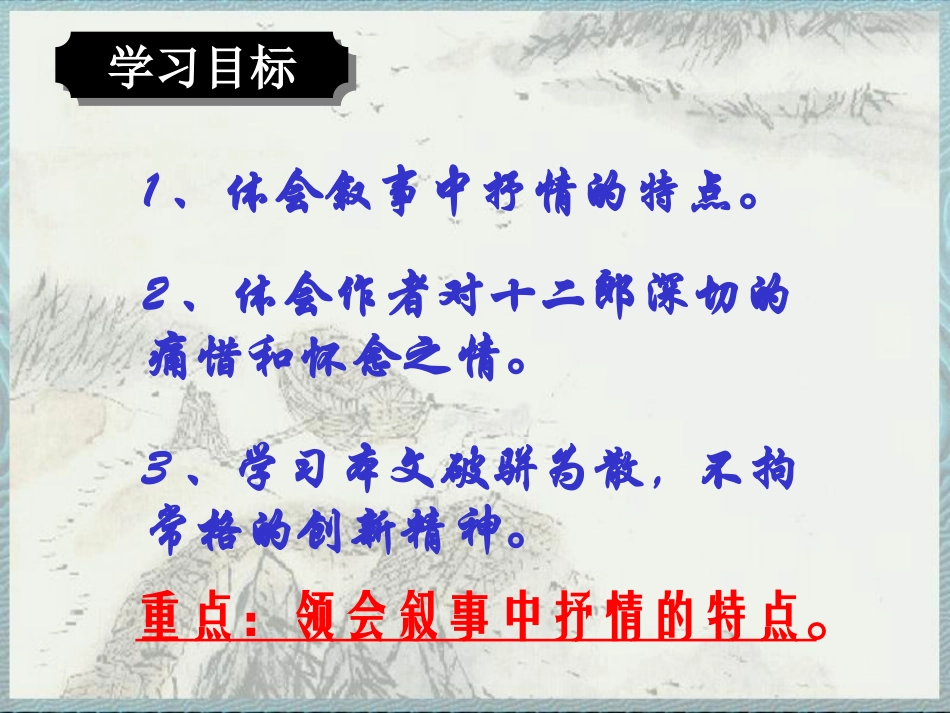 学习目标

1、体会叙事中抒情的特点。

2、体会作者对十二郎深切的痛惜和怀念之情。

3、学习本文破骈为散，不拘常格的创新精神。

重点：领会叙事中抒情的特点。